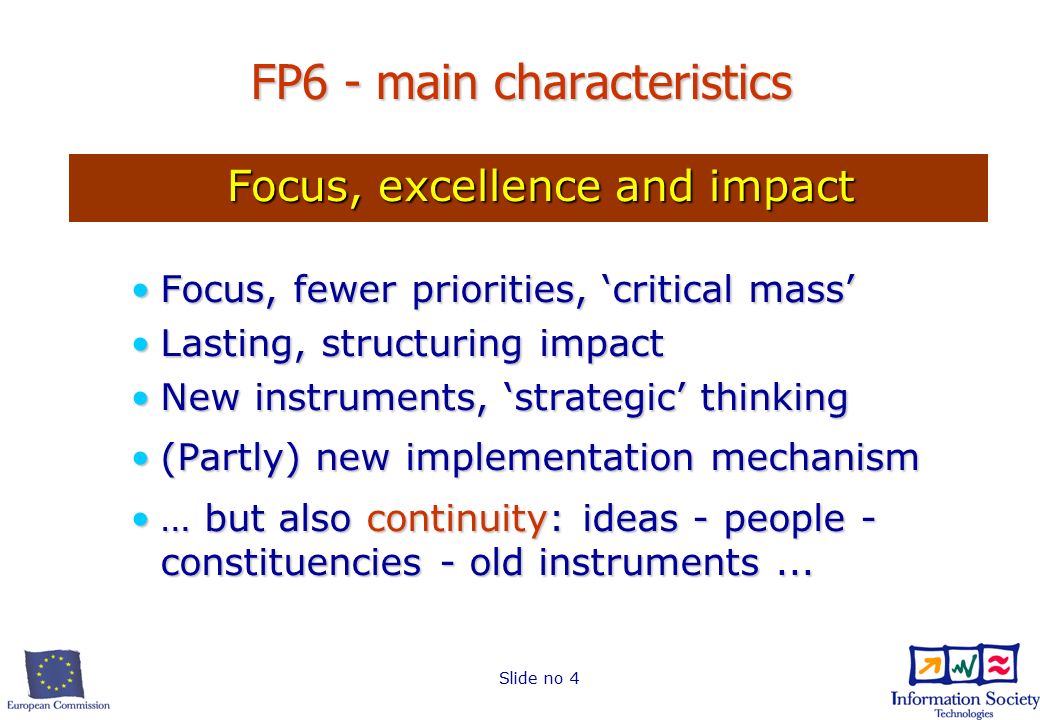 FP6 - main characteristics

Focus, excellence and impact

• Focus, fewer priorities, ‘critical mass’
• Lasting, structuring impact
• New instruments, ‘strategic’ thinking
• (Partly) new implementation mechanism
• … but also continuity: ideas - people - constituencies - old instruments ...

European Commission

Slide no 4

Information Society Technologies